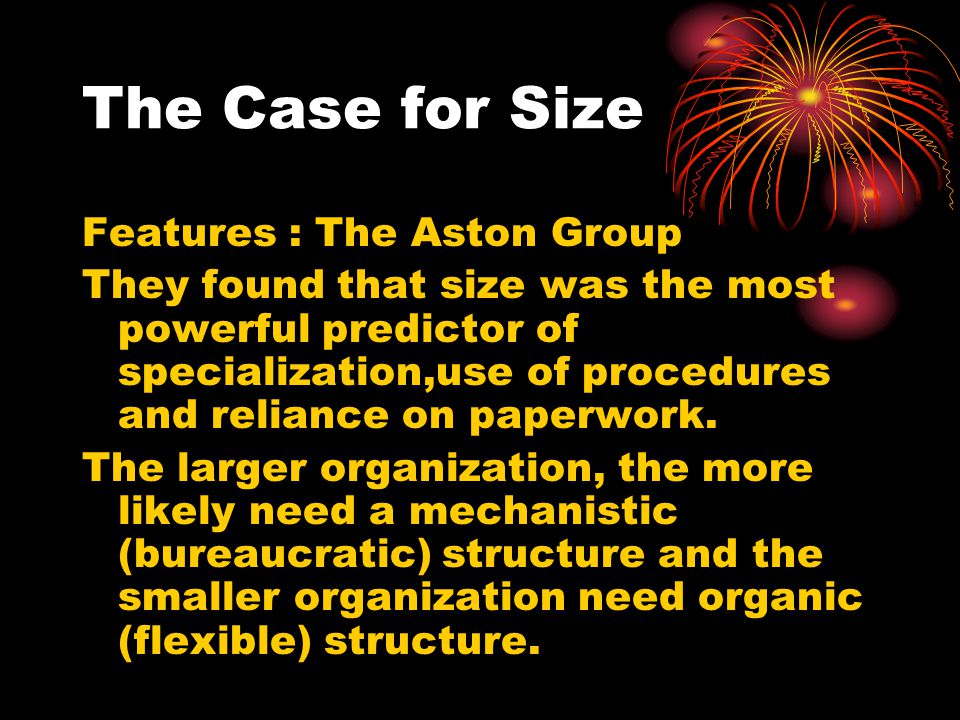 The Case for Size

Features : The Aston Group

They found that size was the most powerful predictor of specialization,use of procedures and reliance on paperwork.

The larger organization, the more likely need a mechanistic (bureaucratic) structure and the smaller organization need organic (flexible) structure.